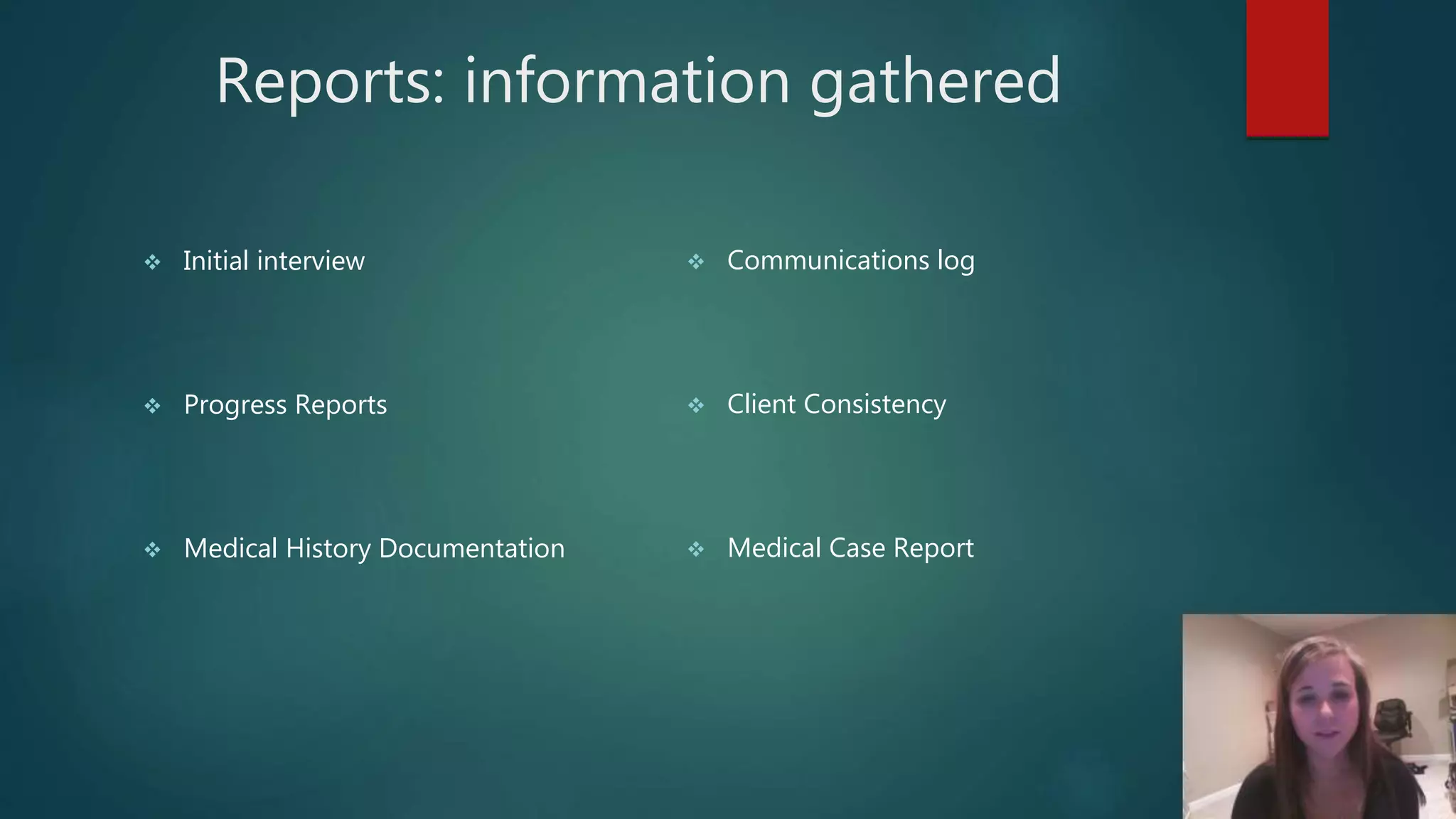 Reports: information gathered

❖ Initial interview

❖ Progress Reports

❖ Medical History Documentation

❖ Communications log

❖ Client Consistency

❖ Medical Case Report